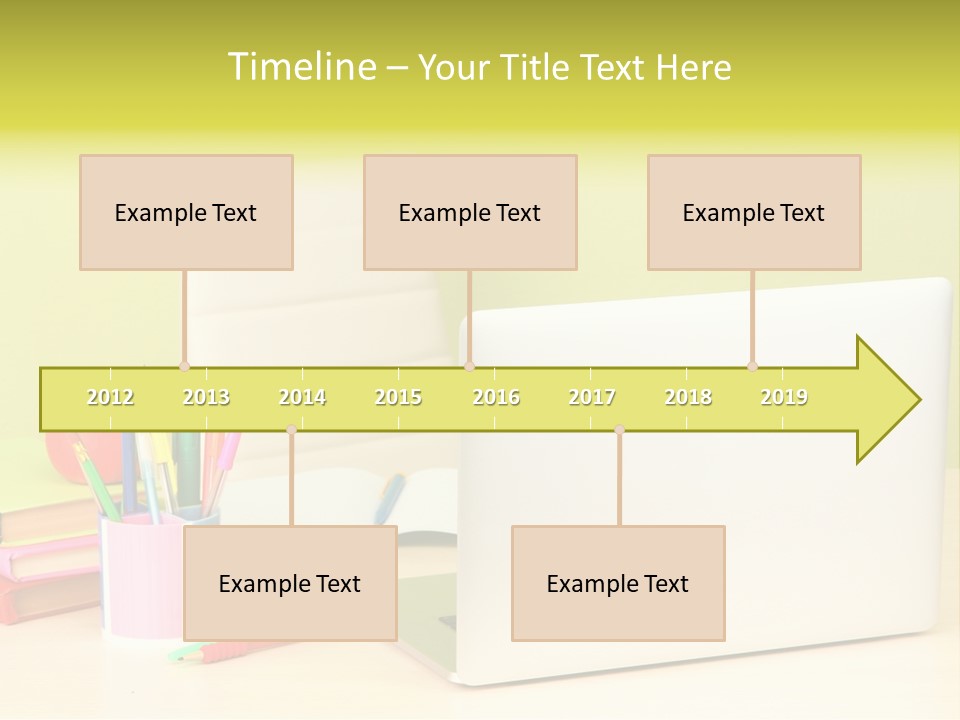 Timeline – Your Title Text Here

Example Text

Example Text

Example Text

2012 2013 2014 2015 2016 2017 2018 2019

Example Text

Example Text